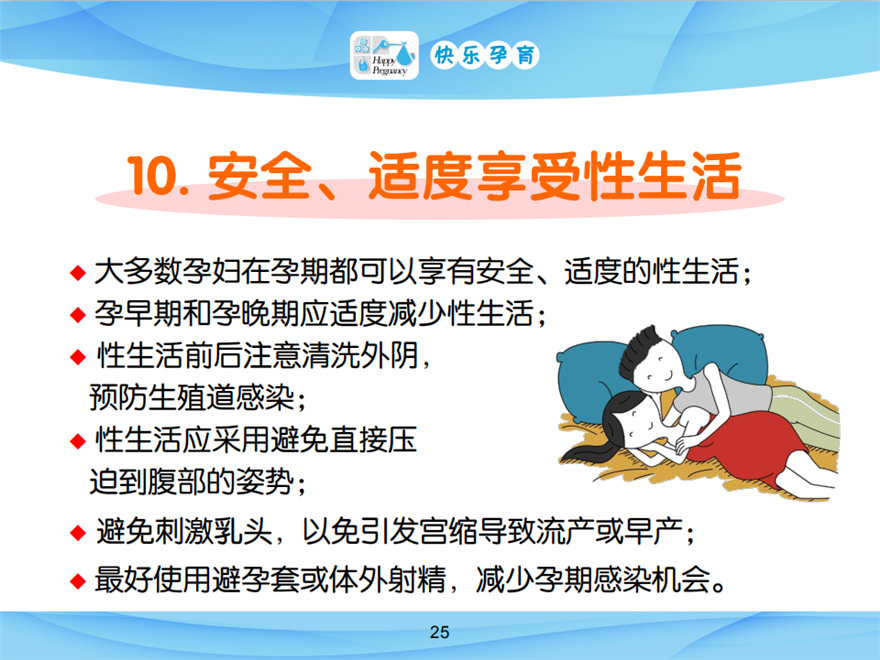 Happy Pregnancy 快乐孕育

10. 安全、适度享受性生活

◆ 大多数孕妇在孕期都可以享有安全、适度的性生活；
◆ 孕早期和孕晚期应适度减少性生活；
◆ 性生活前后注意清洗外阴，预防生殖道感染；
◆ 性生活应采用避免直接压迫到腹部的姿势；
◆ 避免刺激乳头，以免引发宫缩导致流产或早产；
◆ 最好使用避孕套或体外射精，减少孕期感染机会。

25